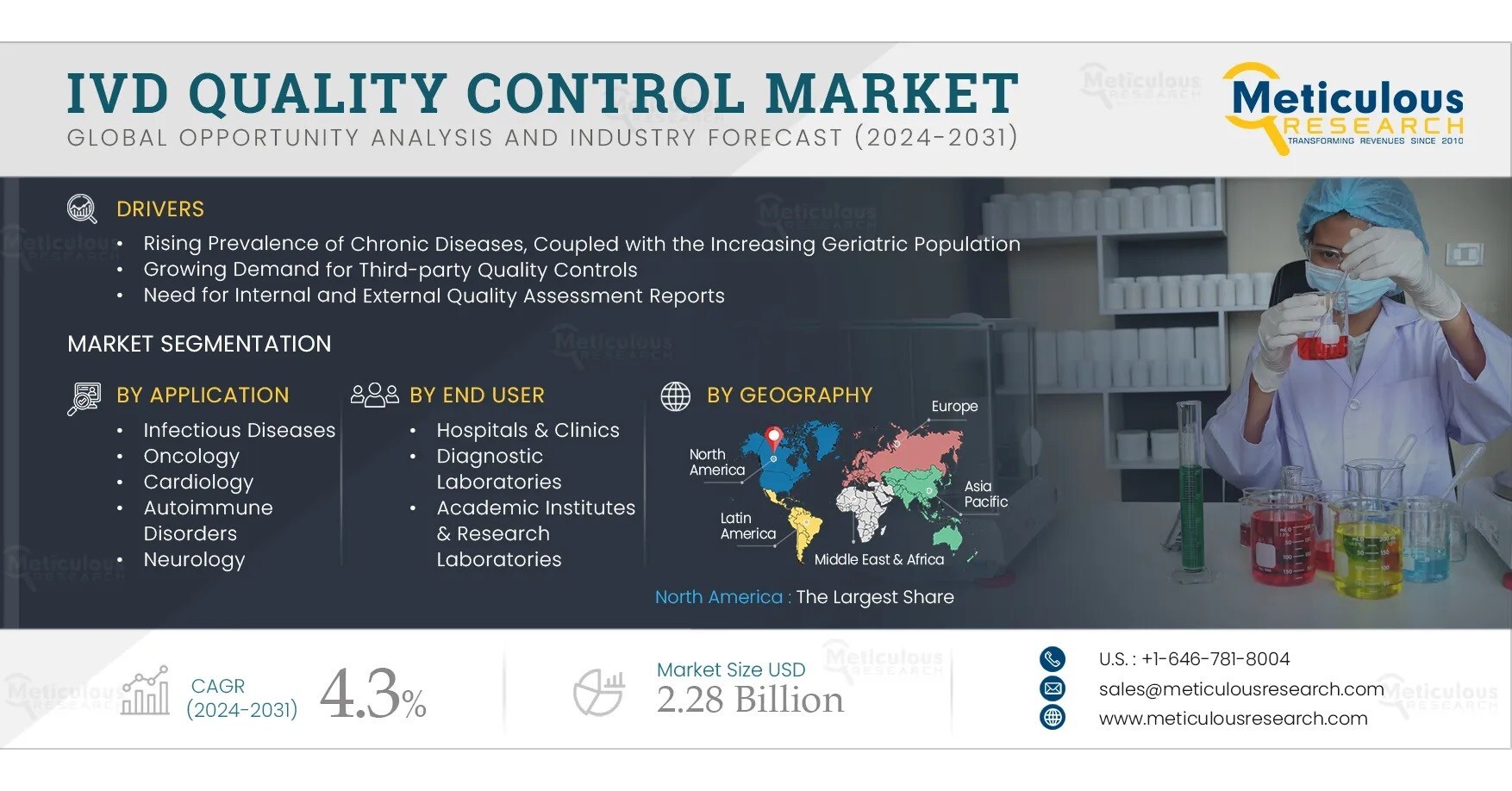 IVD QUALITY CONTROL MARKET
GLOBAL OPPORTUNITY ANALYSIS AND INDUSTRY FORECAST (2024-2031)

Meticulous RESEARCH
TRANSFORMING REVENUES SINCE 2010

DRIVERS
• Rising Prevalence of Chronic Diseases, Coupled with the Increasing Geriatric Population
• Growing Demand for Third-party Quality Controls
• Need for Internal and External Quality Assessment Reports

MARKET SEGMENTATION

BY APPLICATION
• Infectious Diseases
• Oncology
• Cardiology
• Autoimmune Disorders
• Neurology

BY END USER
• Hospitals & Clinics
• Diagnostic Laboratories
• Academic Institutes & Research Laboratories

BY GEOGRAPHY
Europe
North America
Asia Pacific
Latin America
Middle East & Africa
North America : The Largest Share

CAGR (2024-2031) 4.3%

Market Size USD 2.28 Billion

U.S. : +1-646-781-8004
sales@meticulousresearch.com
www.meticulousresearch.com